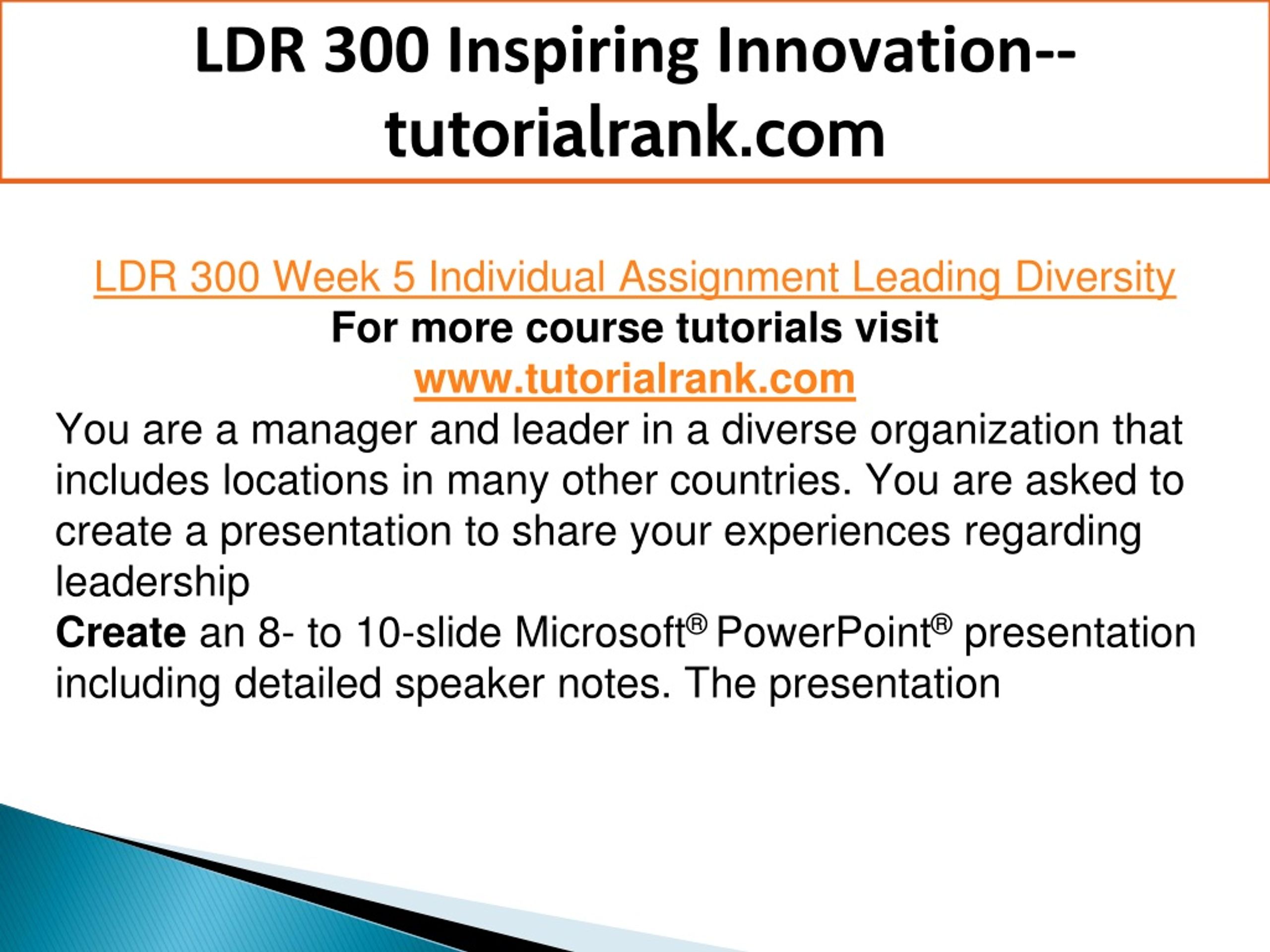 LDR 300 Inspiring Innovation--tutorialrank.com

LDR 300 Week 5 Individual Assignment Leading Diversity
For more course tutorials visit
www.tutorialrank.com
You are a manager and leader in a diverse organization that includes locations in many other countries. You are asked to create a presentation to share your experiences regarding leadership
Create an 8- to 10-slide Microsoft® PowerPoint® presentation including detailed speaker notes. The presentation